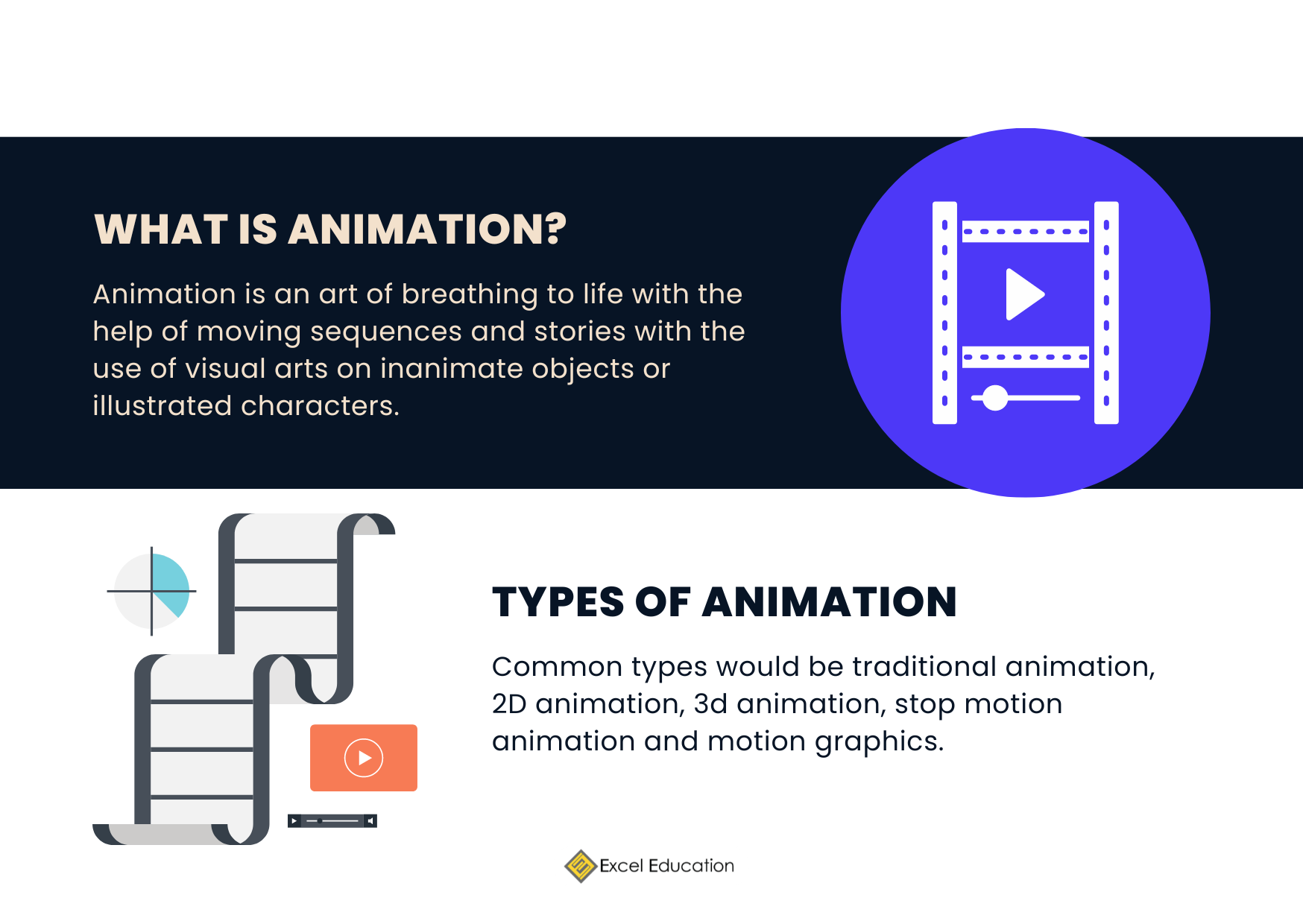 WHAT IS ANIMATION?

Animation is an art of breathing to life with the help of moving sequences and stories with the use of visual arts on inanimate objects or illustrated characters.

TYPES OF ANIMATION

Common types would be traditional animation, 2D animation, 3d animation, stop motion animation and motion graphics.

Excel Education